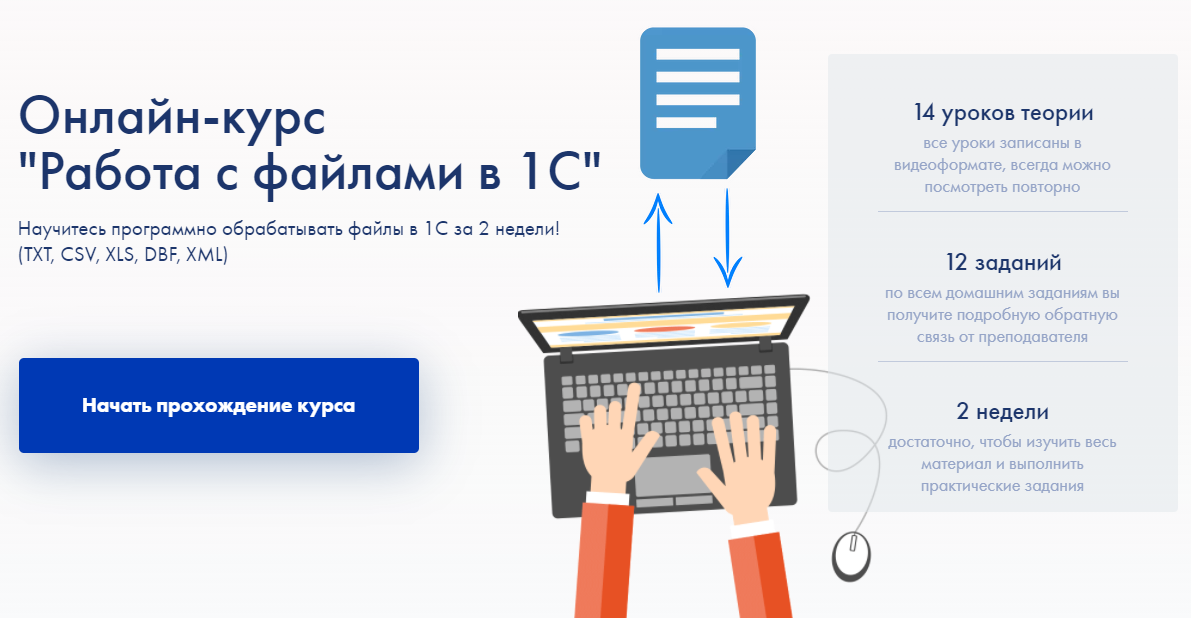 Онлайн-курс
"Работа с файлами в 1С"

Научитесь программно обрабатывать файлы в 1С за 2 недели!
(TXT, CSV, XLS, DBF, XML)

Начать прохождение курса

14 уроков теории
все уроки записаны в видеоформате, всегда можно посмотреть повторно

12 заданий
по всем домашним заданиям вы получите подробную обратную связь от преподавателя

2 недели
достаточно, чтобы изучить весь материал и выполнить практические задания